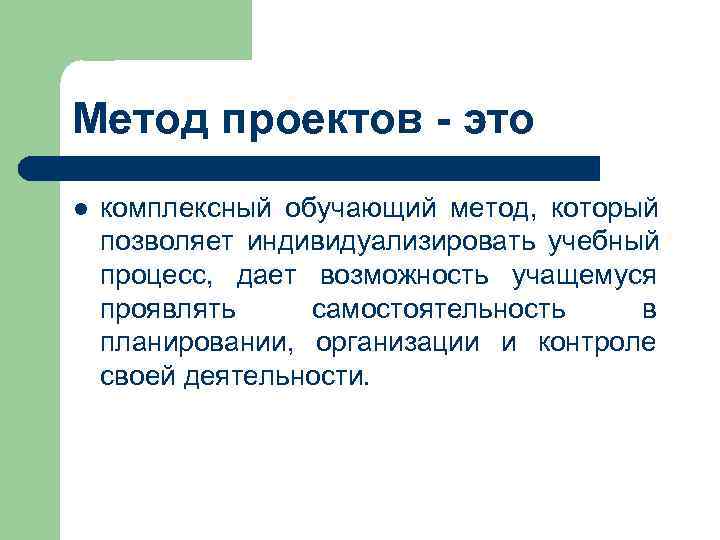 Метод проектов - это

● комплексный обучающий метод, который позволяет индивидуализировать учебный процесс, дает возможность учащемуся проявлять самостоятельность в планировании, организации и контроле своей деятельности.